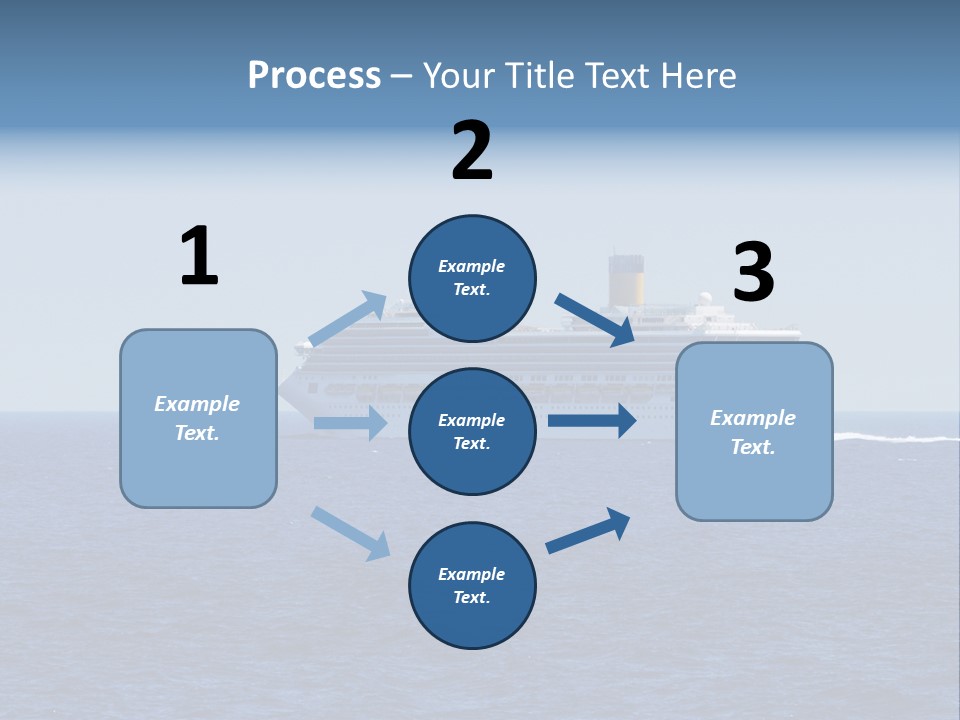 Process – Your Title Text Here

2

1

3

Example Text.

Example Text.

Example Text.

Example Text.

Example Text.